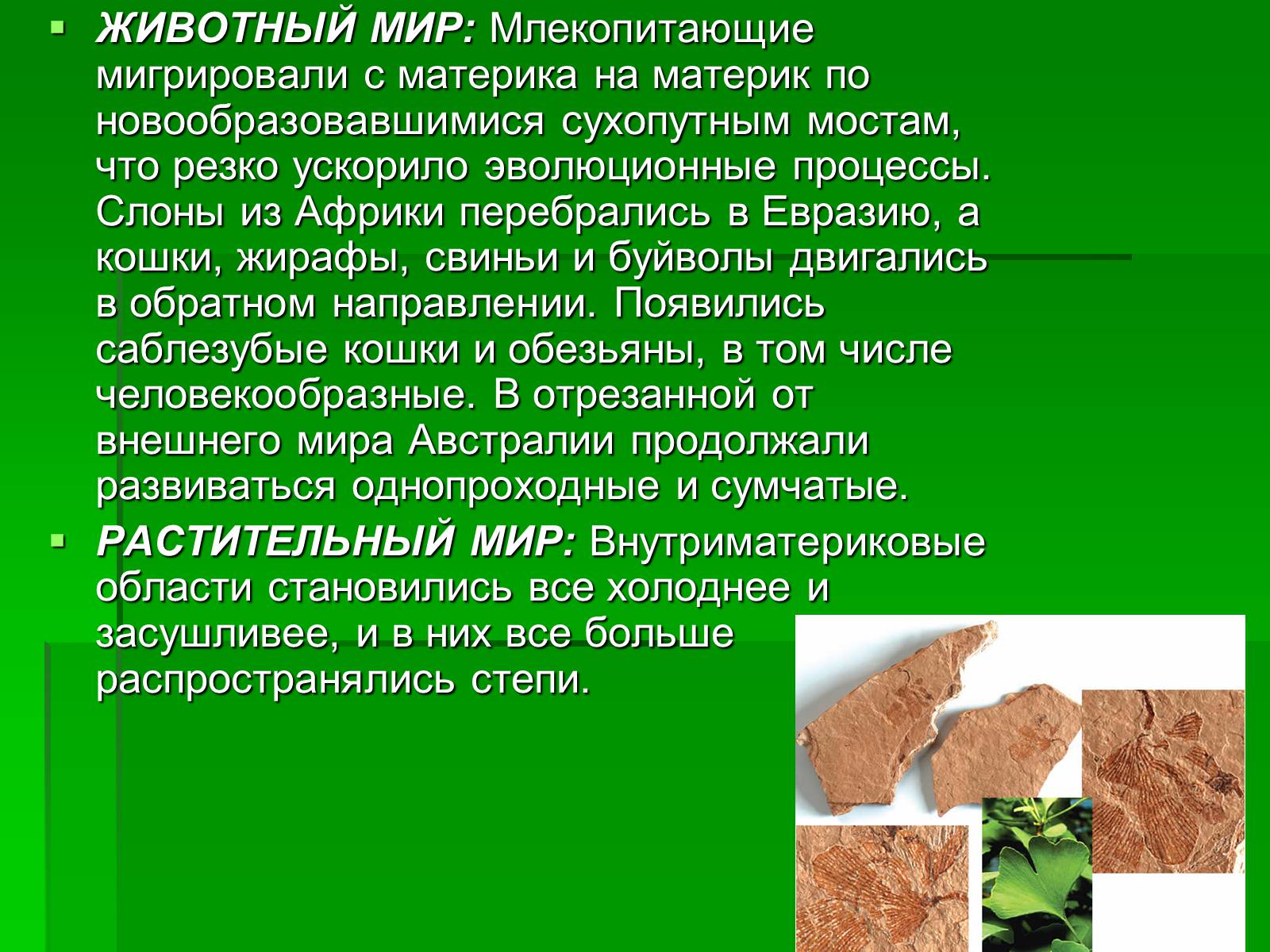 ▪ ЖИВОТНЫЙ МИР: Млекопитающие мигрировали с материка на материк по новообразовавшимися сухопутным мостам, что резко ускорило эволюционные процессы. Слоны из Африки перебрались в Евразию, а кошки, жирафы, свиньи и буйволы двигались в обратном направлении. Появились саблезубые кошки и обезьяны, в том числе человекообразные. В отрезанной от внешнего мира Австралии продолжали развиваться однопроходные и сумчатые.

▪ РАСТИТЕЛЬНЫЙ МИР: Внутриматериковые области становились все холоднее и засушливее, и в них все больше распространялись степи.